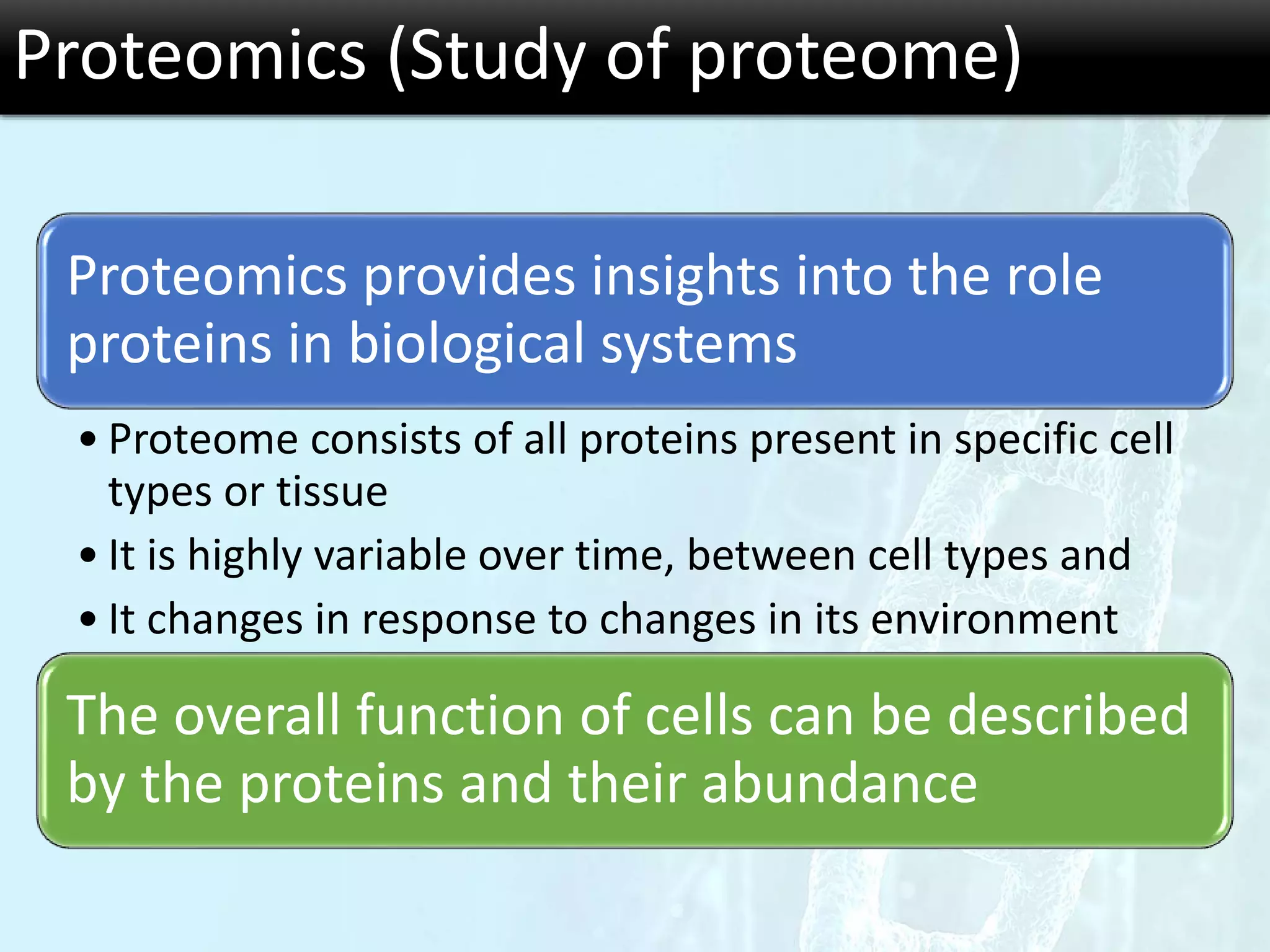 Proteomics (Study of proteome)

Proteomics provides insights into the role proteins in biological systems

• Proteome consists of all proteins present in specific cell types or tissue
• It is highly variable over time, between cell types and
• It changes in response to changes in its environment

The overall function of cells can be described by the proteins and their abundance